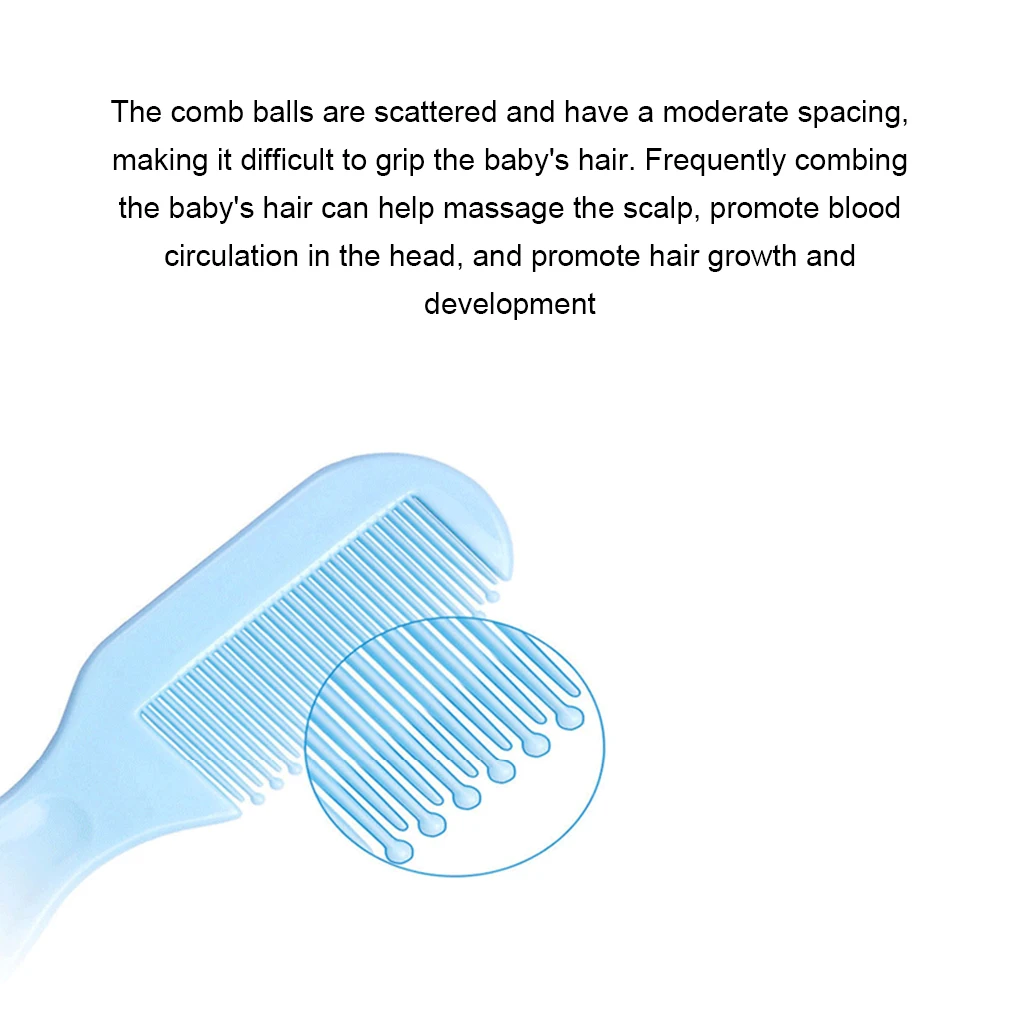 The comb balls are scattered and have a moderate spacing, making it difficult to grip the baby's hair. Frequently combing the baby's hair can help massage the scalp, promote blood circulation in the head, and promote hair growth and development